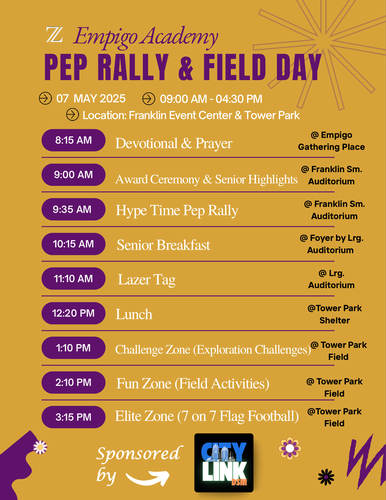 Empigo Academy
PEP RALLY & FIELD DAY

07 MAY 2025 09:00 AM - 04:30 PM
Location: Franklin Event Center & Tower Park

8:15 AM Devotional & Prayer @ Empigo Gathering Place
9:00 AM Award Ceremony & Senior Highlights @ Franklin Sm. Auditorium
9:35 AM Hype Time Pep Rally @ Franklin Sm. Auditorium
10:15 AM Senior Breakfast @ Foyer by Lrg. Auditorium
11:10 AM Lazer Tag @ Lrg. Auditorium
12:20 PM Lunch @Tower Park Shelter
1:10 PM Challenge Zone (Exploration Challenges) @ Tower Park Field
2:10 PM Fun Zone (Field Activities) @ Tower Park Field
3:15 PM Elite Zone (7 on 7 Flag Football) @Tower Park Field

Sponsored by
CITY LINK DSM